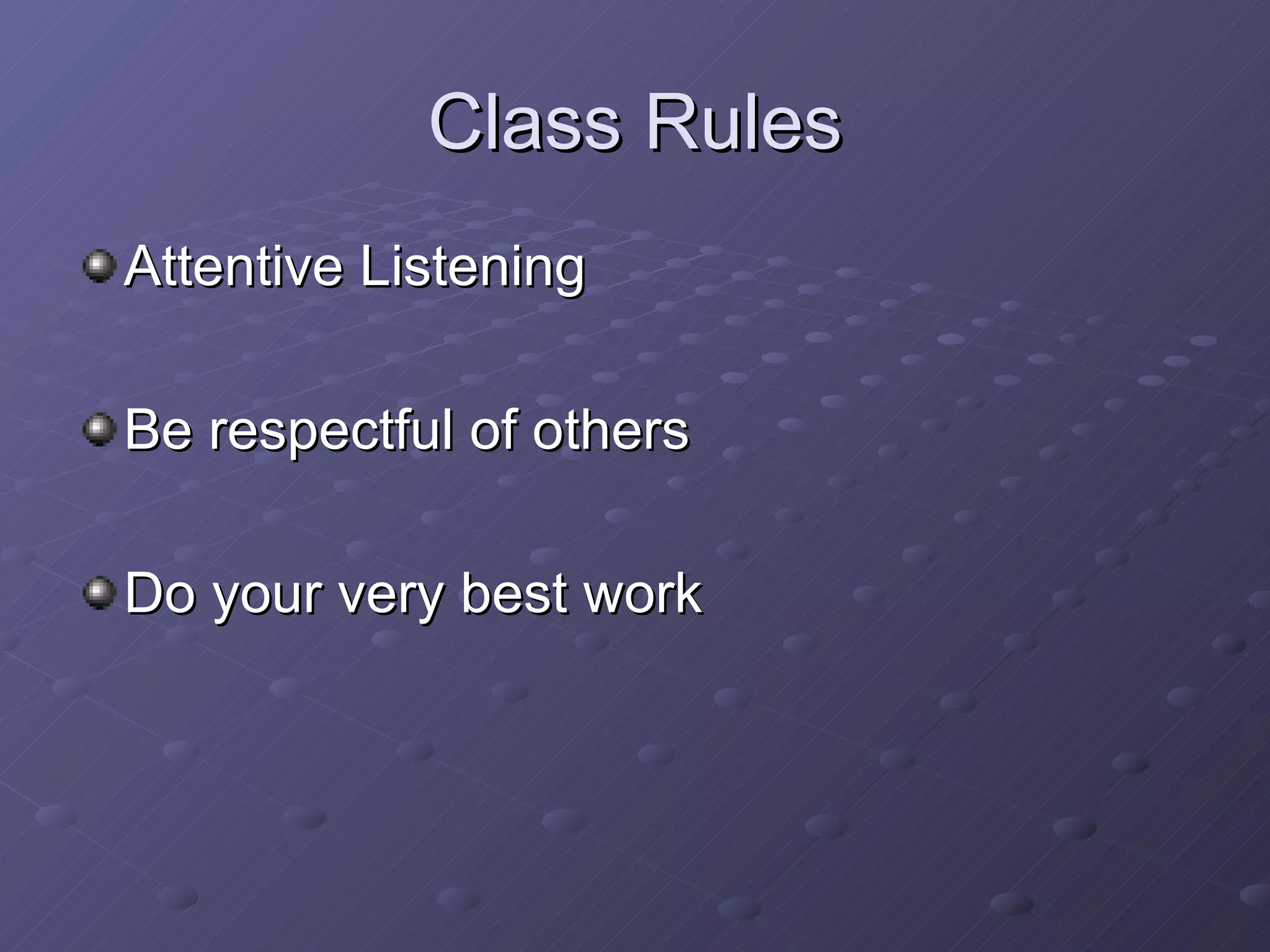 Class Rules

Attentive Listening

Be respectful of others

Do your very best work